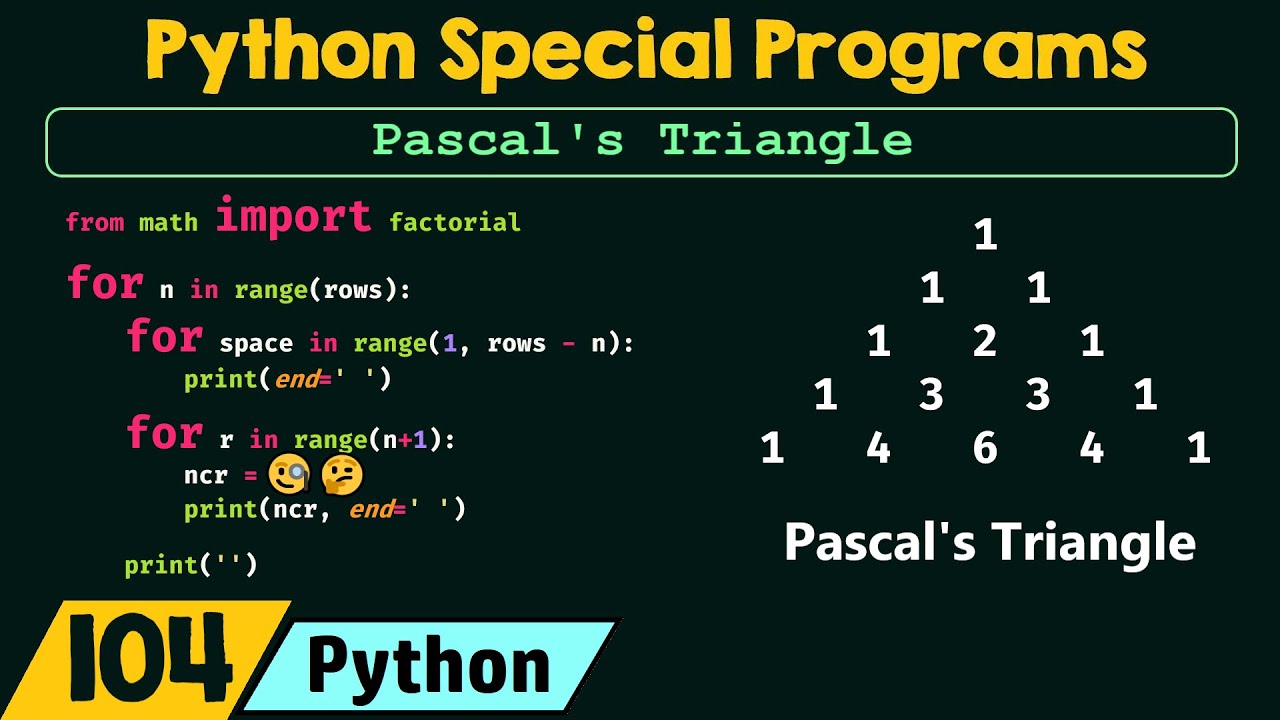 Python Special Programs

Pascal's Triangle

from math import factorial

for n in range(rows):
    for space in range(1, rows - n):
        print(end=' ')
    for r in range(n+1):
        ncr = 🧐🤔
        print(ncr, end=' ')
    print('')

1
1 1
1 2 1
1 3 3 1
1 4 6 4 1

Pascal's Triangle

104 Python